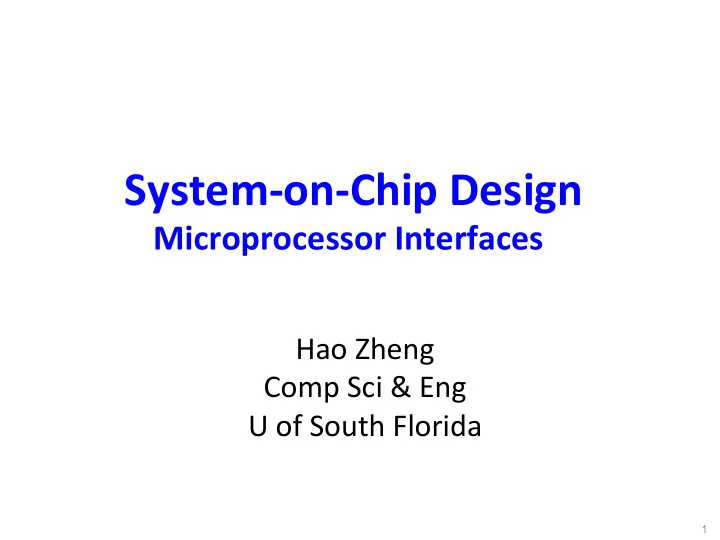 System-on-Chip Design
Microprocessor Interfaces

Hao Zheng
Comp Sci & Eng
U of South Florida

1